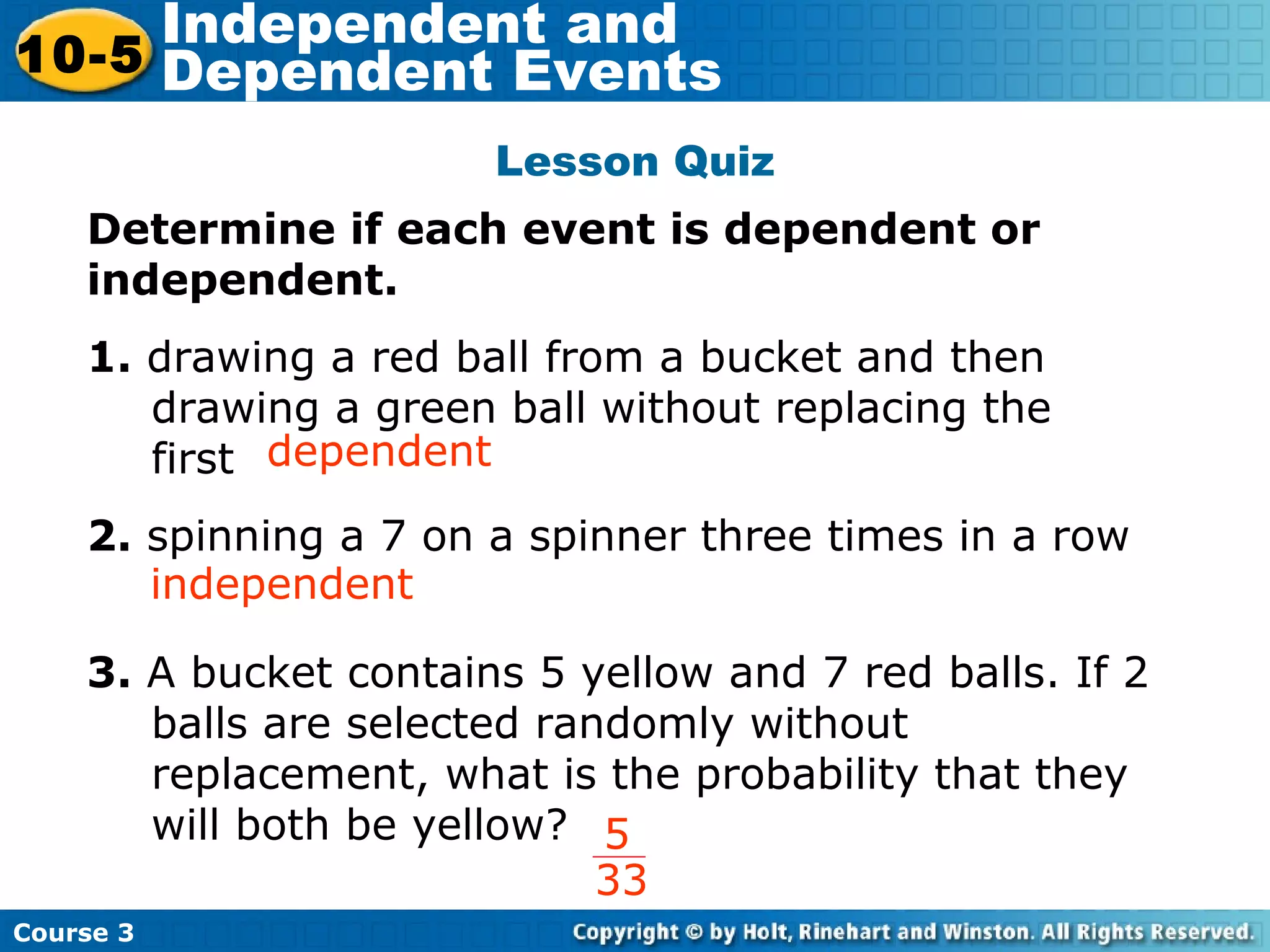 10-5 Independent and Dependent Events

Lesson Quiz

Determine if each event is dependent or independent.

1. drawing a red ball from a bucket and then drawing a green ball without replacing the first dependent

2. spinning a 7 on a spinner three times in a row independent

3. A bucket contains 5 yellow and 7 red balls. If 2 balls are selected randomly without replacement, what is the probability that they will both be yellow? $\frac{5}{33}$

Course 3

Copyright © by Holt, Rinehart and Winston. All Rights Reserved.